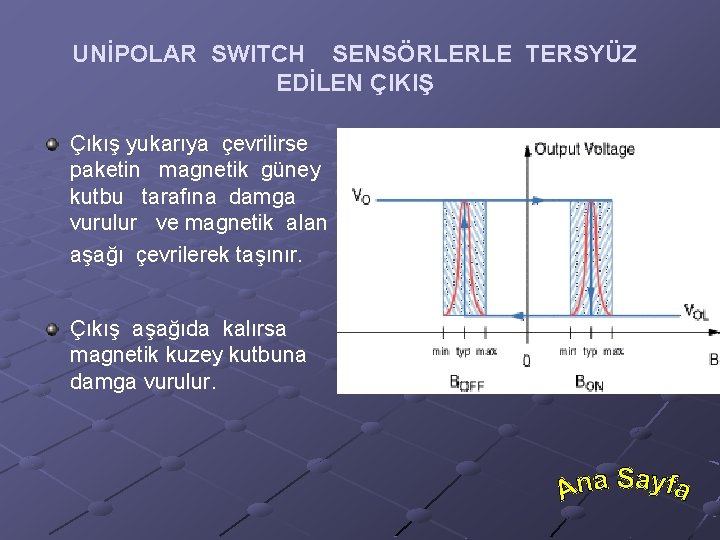 UNİPOLAR SWITCH SENSÖRLERLE TERSYÜZ EDİLEN ÇIKIŞ

Çıkış yukarıya çevrilirse paketin magnetik güney kutbu tarafına damga vurulur ve magnetik alan aşağı çevrilerek taşınır.

Çıkış aşağıda kalırsa magnetik kuzey kutbuna damga vurulur.

Output Voltage

$V_O$

$V_{OL}$

min typ max

0

min typ max

B

$B_{OFF}$

$B_{ON}$

Ana Sayfa